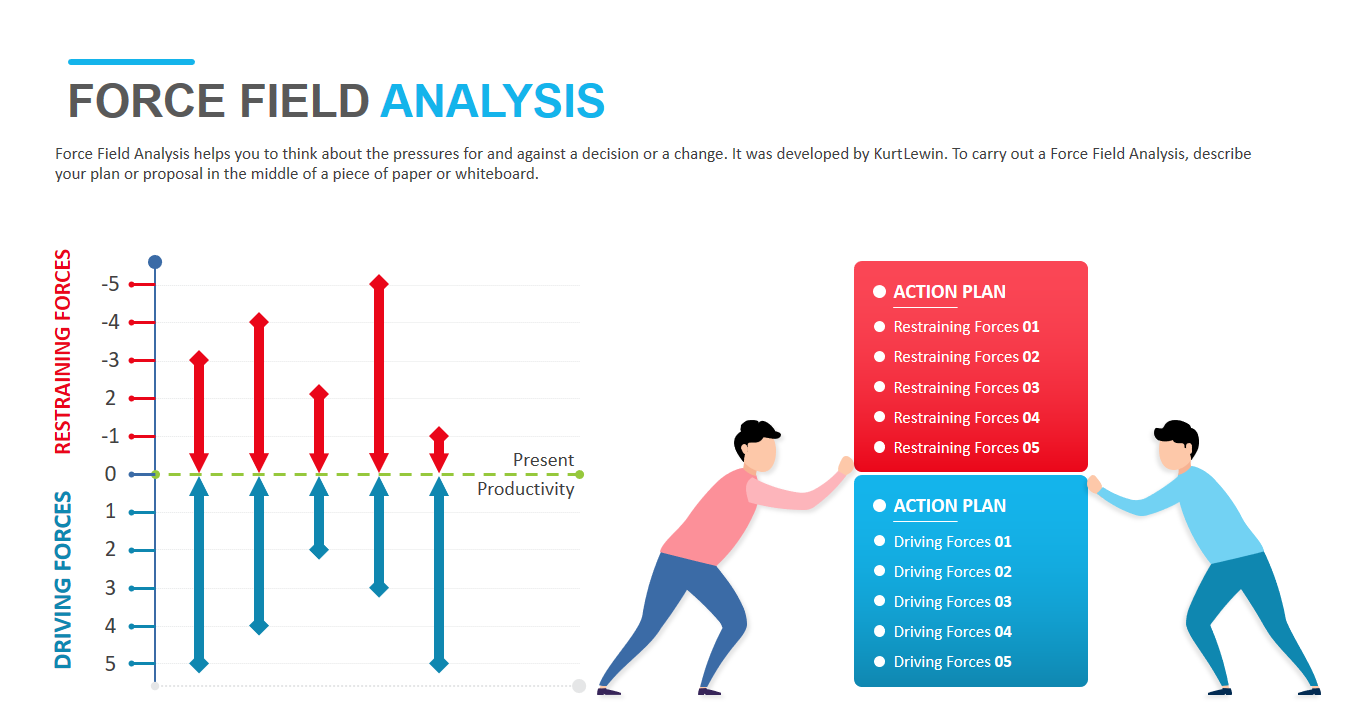 FORCE FIELD ANALYSIS

Force Field Analysis helps you to think about the pressures for and against a decision or a change. It was developed by KurtLewin. To carry out a Force Field Analysis, describe your plan or proposal in the middle of a piece of paper or whiteboard.

RESTRAINING FORCES

DRIVING FORCES

-5
-4
-3
2
-1
0
1
2
3
4
5

Present Productivity

ACTION PLAN
Restraining Forces 01
Restraining Forces 02
Restraining Forces 03
Restraining Forces 04
Restraining Forces 05

ACTION PLAN
Driving Forces 01
Driving Forces 02
Driving Forces 03
Driving Forces 04
Driving Forces 05